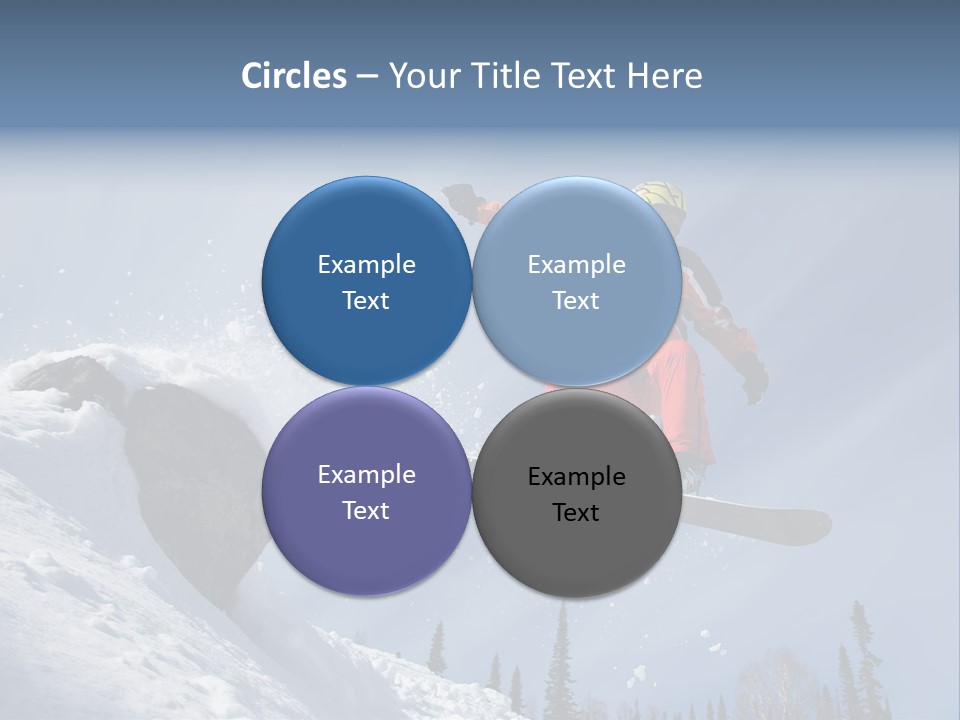 Circles – Your Title Text Here

Example Text

Example Text

Example Text

Example Text